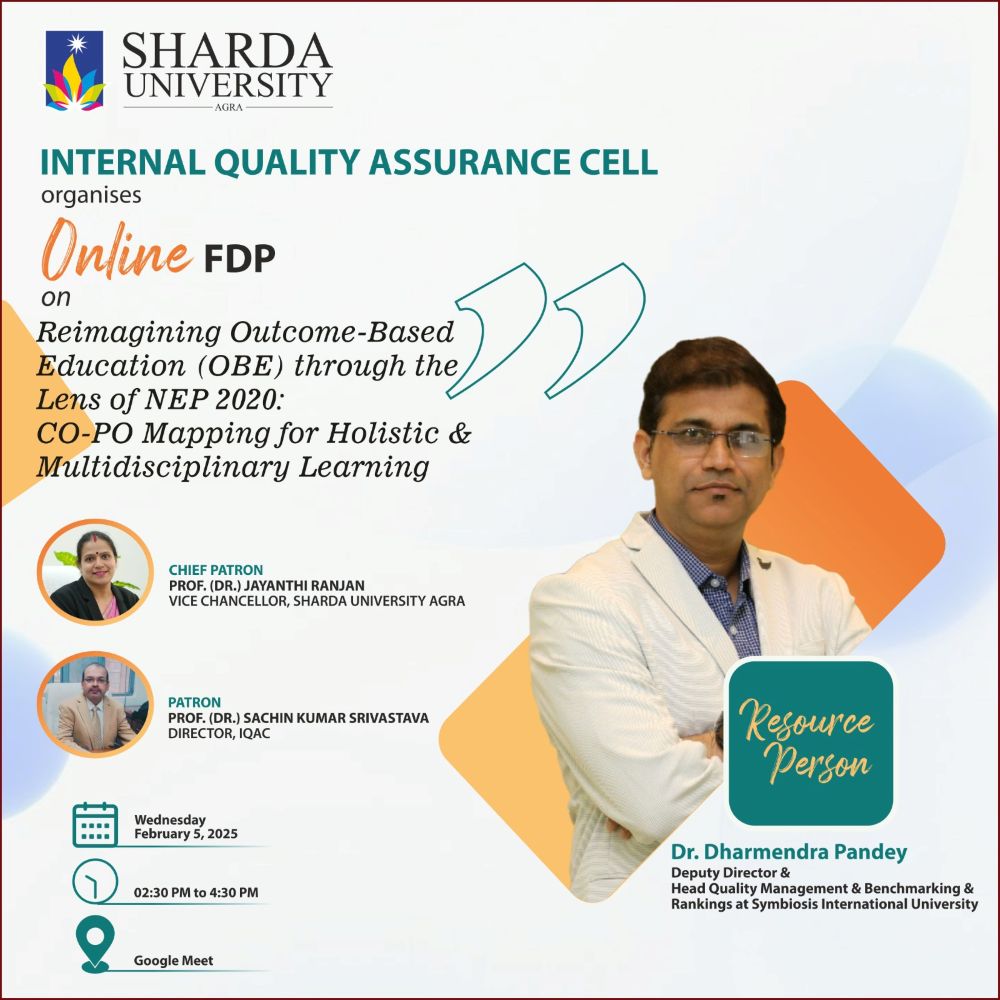 SHARDA UNIVERSITY
AGRA

INTERNAL QUALITY ASSURANCE CELL
organises

Online FDP
on
Reimagining Outcome-Based Education (OBE) through the Lens of NEP 2020: CO-PO Mapping for Holistic & Multidisciplinary Learning

CHIEF PATRON
PROF. (DR.) JAYANTHI RANJAN
VICE CHANCELLOR, SHARDA UNIVERSITY AGRA

PATRON
PROF. (DR.) SACHIN KUMAR SRIVASTAVA
DIRECTOR, IQAC

Wednesday
February 5, 2025

02:30 PM to 4:30 PM

Google Meet

Resource Person

Dr. Dharmendra Pandey
Deputy Director &
Head Quality Management & Benchmarking & Rankings at Symbiosis International University